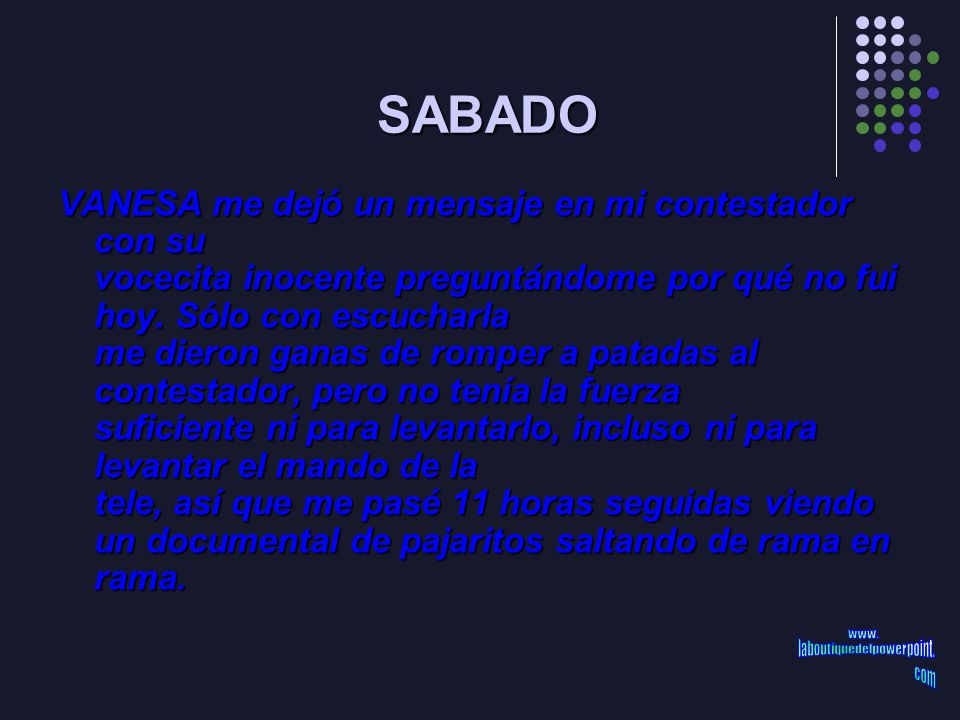 SABADO

VANESA me dejó un mensaje en mi contestador con su vocecita inocente preguntándome por qué no fui hoy. Sólo con escucharla me dieron ganas de romper a patadas al contestador, pero no tenía la fuerza suficiente ni para levantarlo, incluso ni para levantar el mando de la tele, así que me pasé 11 horas seguidas viendo un documental de pajaritos saltando de rama en rama.

www.
laboutiquedelpowerpoint.
com